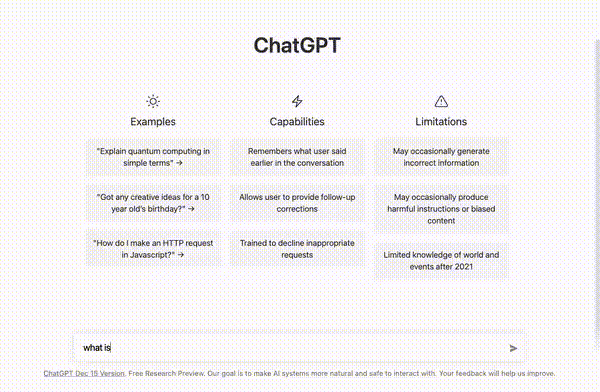 ChatGPT

Examples

"Explain quantum computing in simple terms" →

"Got any creative ideas for a 10 year old's birthday?" →

"How do I make an HTTP request in Javascript?" →

Capabilities

Remembers what user said earlier in the conversation

Allows user to provide follow-up corrections

Trained to decline inappropriate requests

Limitations

May occasionally generate incorrect information

May occasionally produce harmful instructions or biased content

Limited knowledge of world and events after 2021

what is

ChatGPT Dec 15 Version. Free Research Preview. Our goal is to make AI systems more natural and safe to interact with. Your feedback will help us improve.